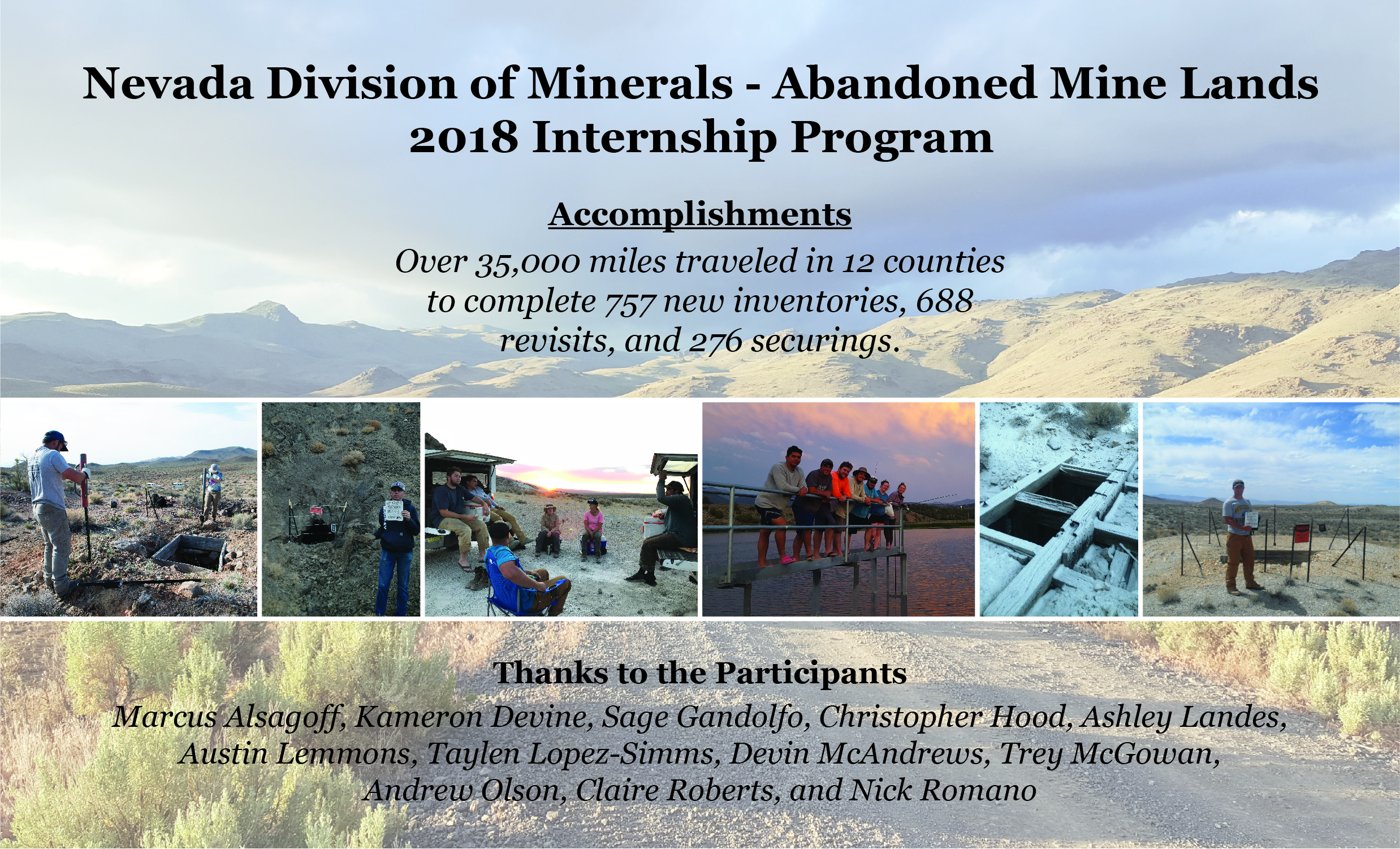 Nevada Division of Minerals - Abandoned Mine Lands
2018 Internship Program

Accomplishments

Over 35,000 miles traveled in 12 counties to complete 757 new inventories, 688 revisits, and 276 securings.

Thanks to the Participants

Marcus Alsagoff, Kameron Devine, Sage Gandolfo, Christopher Hood, Ashley Landes, Austin Lemmons, Taylen Lopez-Simms, Devin McAndrews, Trey McGowan, Andrew Olson, Claire Roberts, and Nick Romano